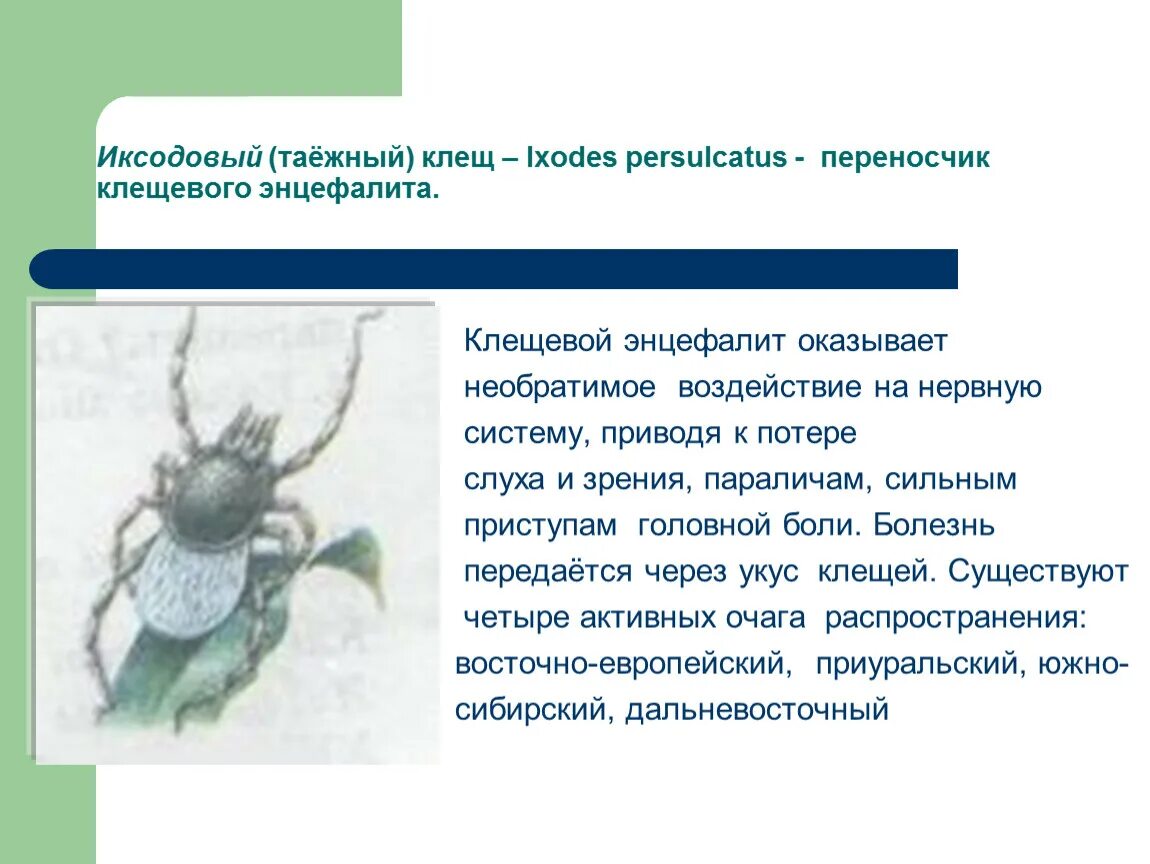 Иксодовый (таёжный) клещ – Ixodes persulcatus - переносчик клещевого энцефалита.

Клещевой энцефалит оказывает необратимое воздействие на нервную систему, приводя к потере слуха и зрения, параличам, сильным приступам головной боли. Болезнь передаётся через укус клещей. Существуют четыре активных очага распространения: восточно-европейский, приуральский, южно-сибирский, дальневосточный